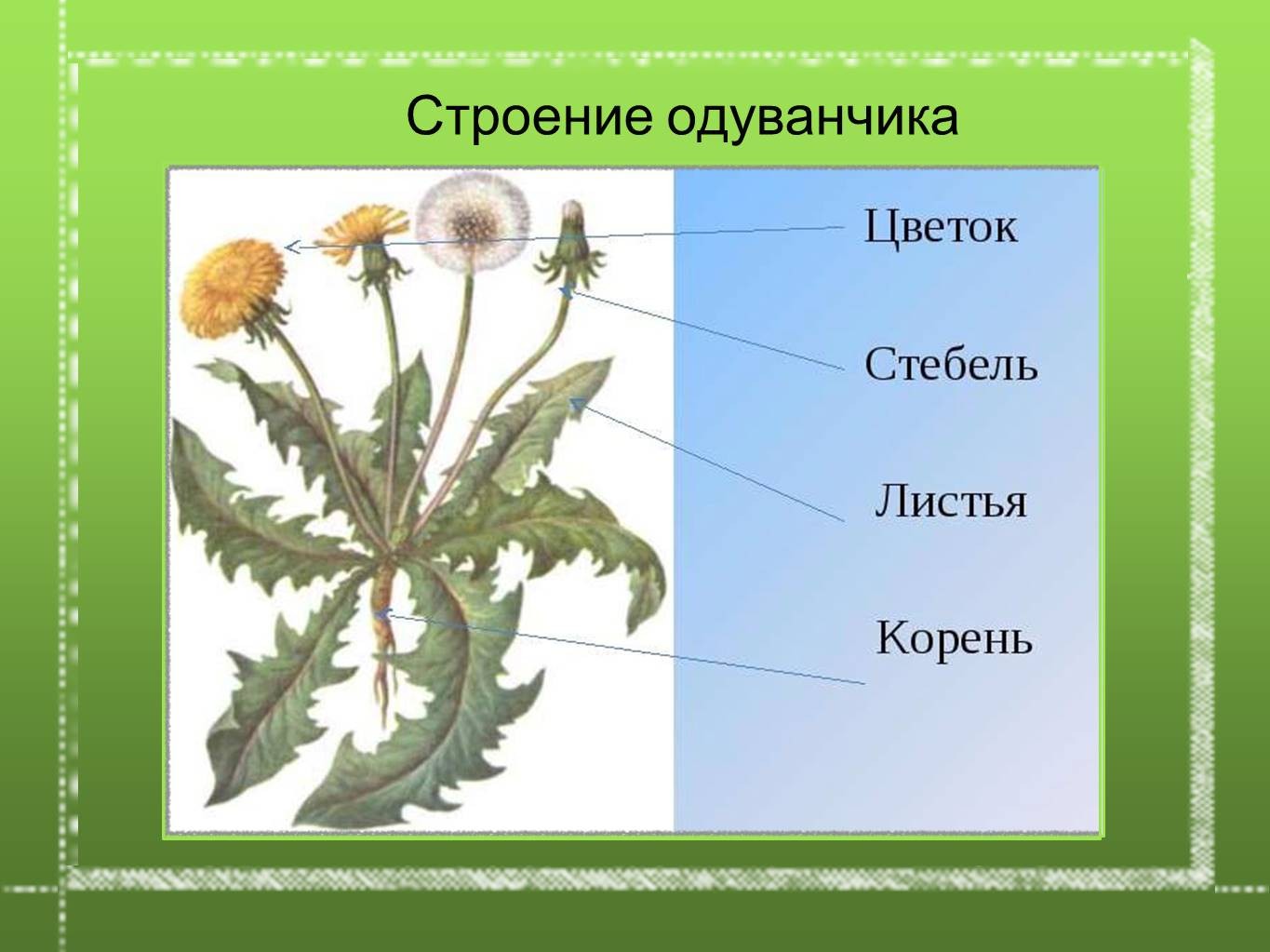 Строение одуванчика

Цветок

Стебель

Листья

Корень